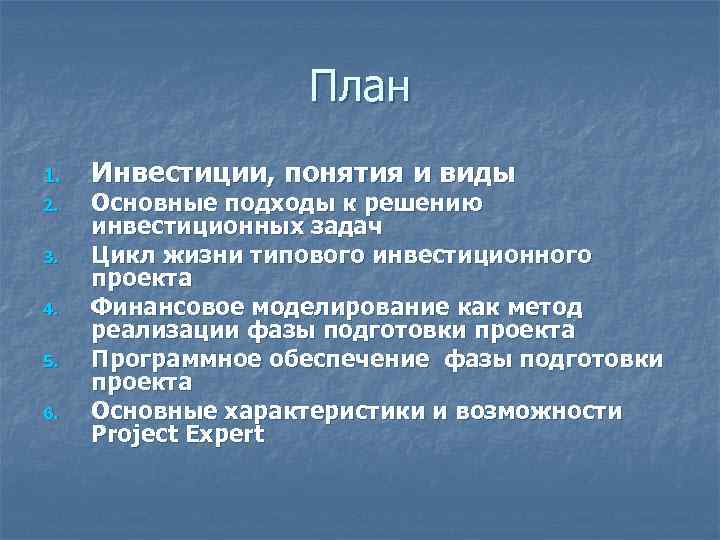 План

1. Инвестиции, понятия и виды
2. Основные подходы к решению инвестиционных задач
3. Цикл жизни типового инвестиционного проекта
4. Финансовое моделирование как метод реализации фазы подготовки проекта
5. Программное обеспечение фазы подготовки проекта
6. Основные характеристики и возможности Project Expert